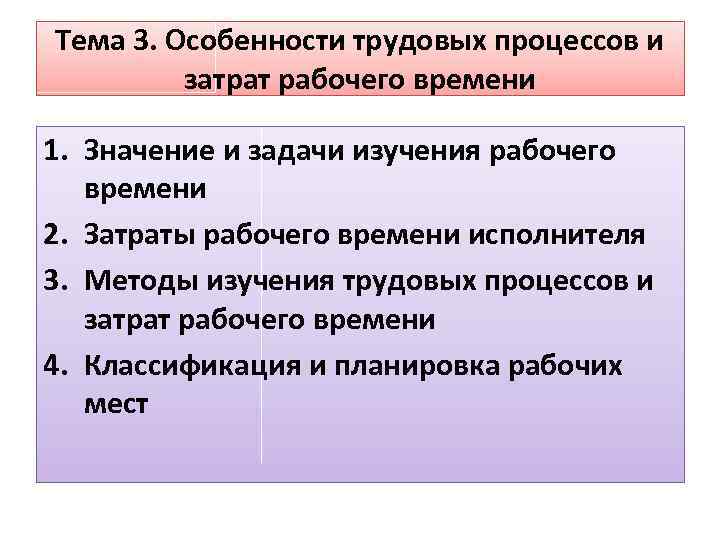 Тема 3. Особенности трудовых процессов и затрат рабочего времени

1. Значение и задачи изучения рабочего времени
2. Затраты рабочего времени исполнителя
3. Методы изучения трудовых процессов и затрат рабочего времени
4. Классификация и планировка рабочих мест